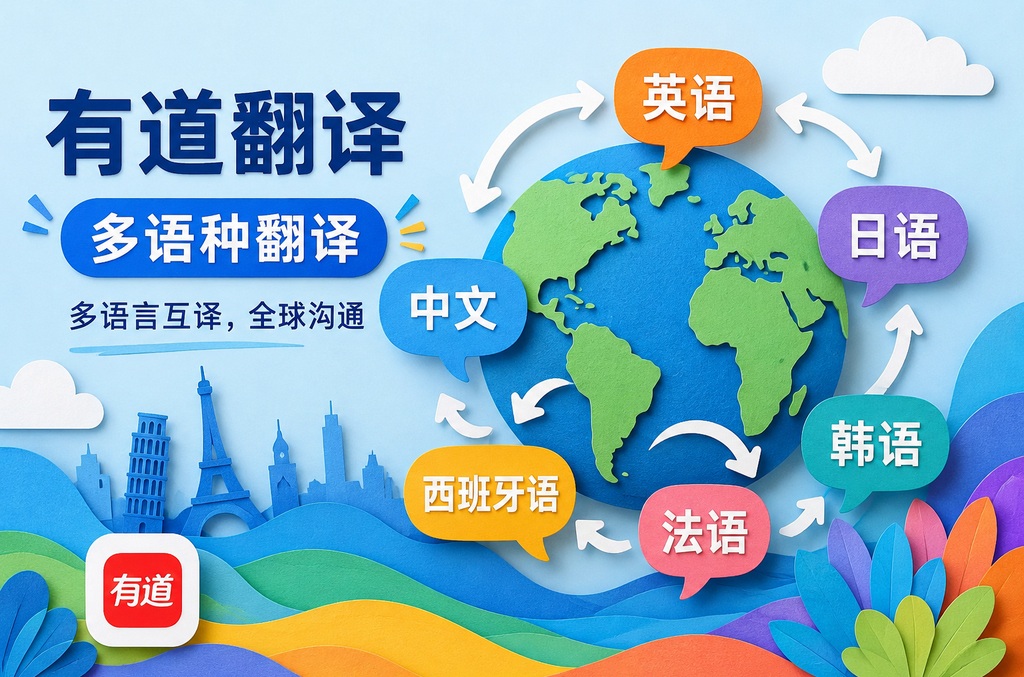 有道翻译

多语种翻译

多语言互译，全球沟通

英语

日语

中文

韩语

西班牙语

法语

有道